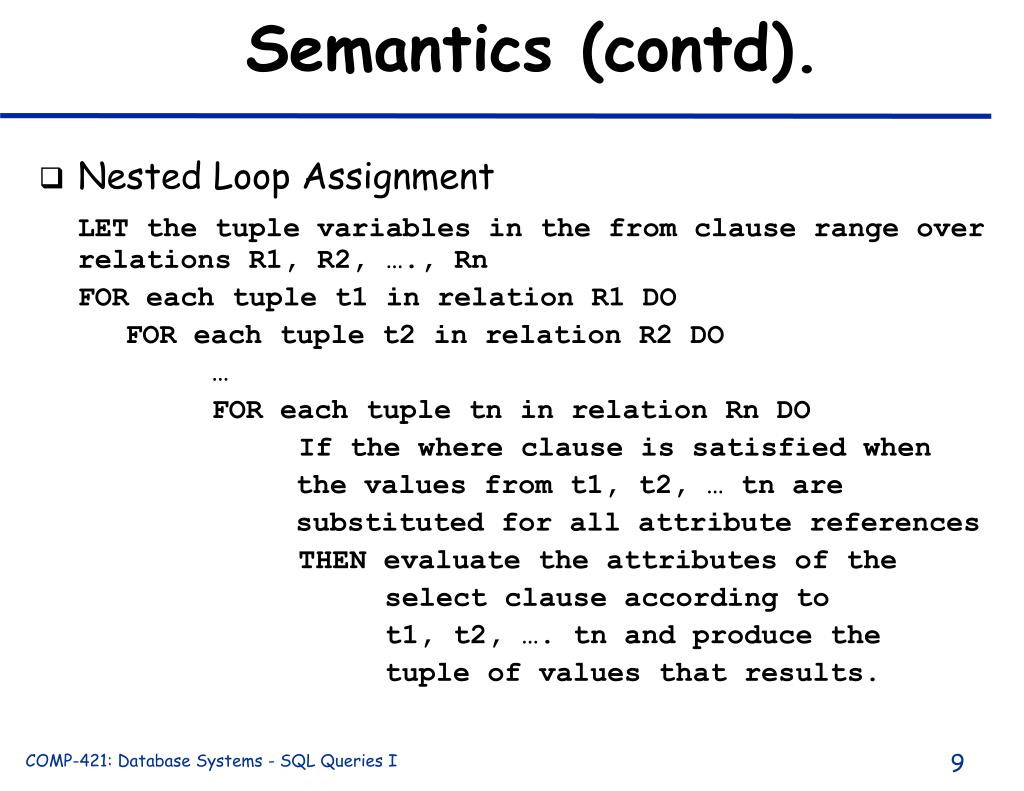 Semantics (contd).

❑ Nested Loop Assignment

LET the tuple variables in the from clause range over relations R1, R2, …., Rn

FOR each tuple t1 in relation R1 DO

FOR each tuple t2 in relation R2 DO

…

FOR each tuple tn in relation Rn DO

If the where clause is satisfied when the values from t1, t2, … tn are substituted for all attribute references

THEN evaluate the attributes of the select clause according to t1, t2, …. tn and produce the tuple of values that results.

COMP-421: Database Systems - SQL Queries I

9